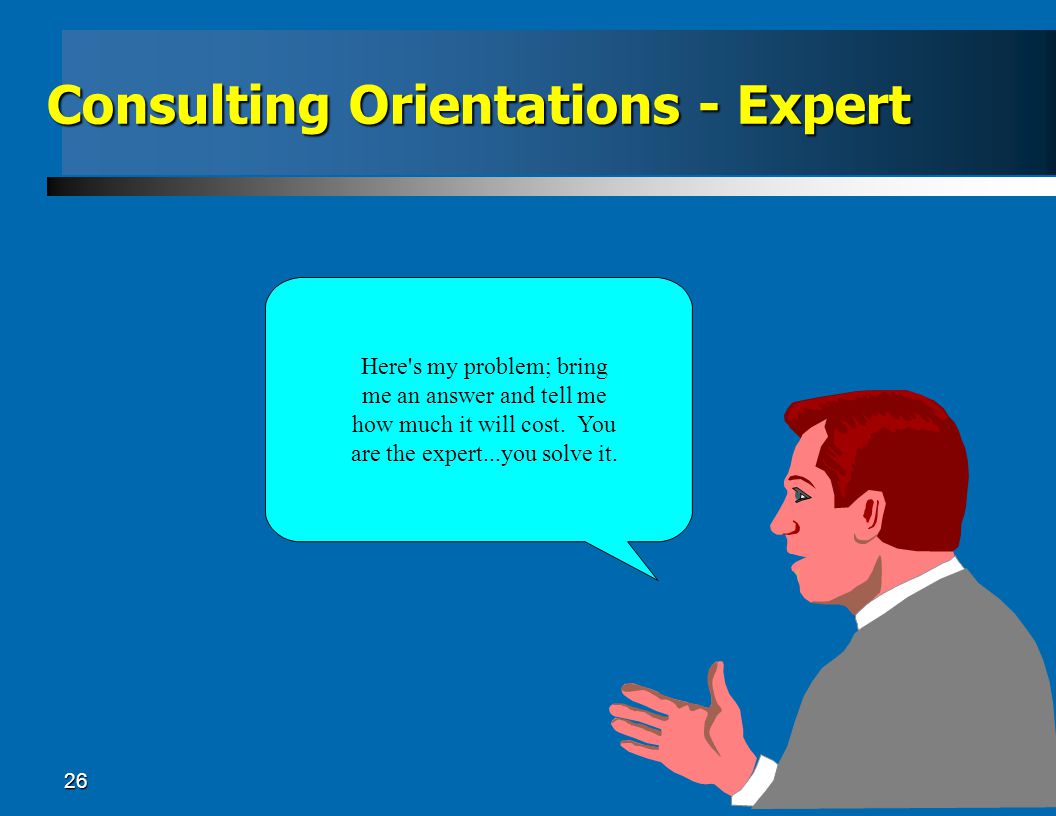 Consulting Orientations - Expert

Here's my problem; bring me an answer and tell me how much it will cost.  You are the expert...you solve it.

26